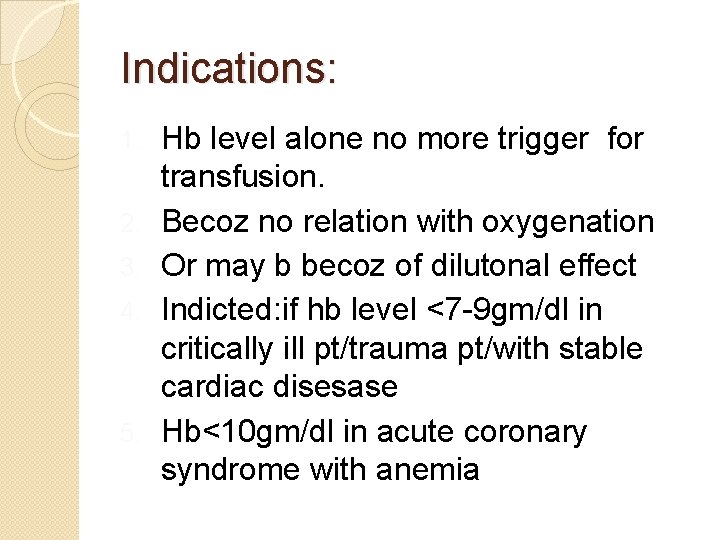 Indications:

1. Hb level alone no more trigger for transfusion.
2. Becoz no relation with oxygenation
3. Or may b becoz of dilutonal effect
4. Indicted:if hb level <7-9gm/dl in critically ill pt/trauma pt/with stable cardiac disesase
5. Hb<10gm/dl in acute coronary syndrome with anemia